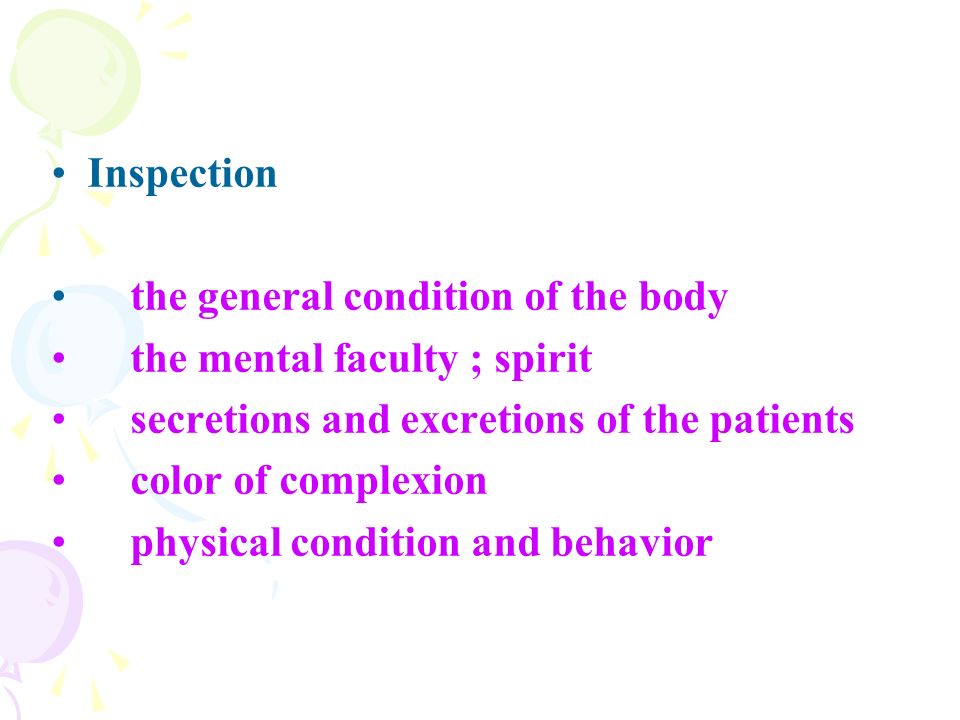 • Inspection

• the general condition of the body
• the mental faculty ; spirit
• secretions and excretions of the patients
• color of complexion
• physical condition and behavior